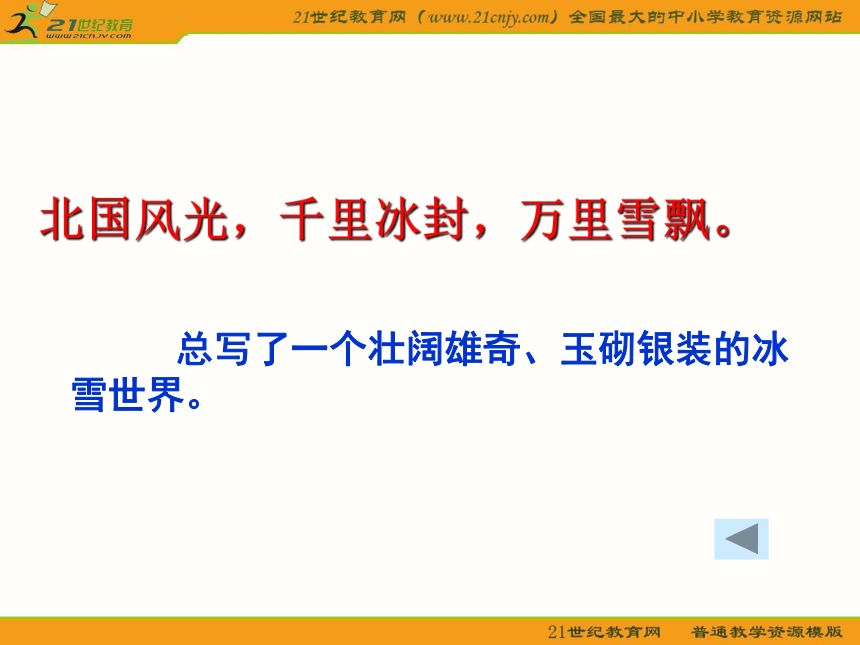 21世纪教育
www.21cnjy.com

21世纪教育网（www.21cnjy.com）全国最大的中小学教育资源网站

北国风光，千里冰封，万里雪飘。

总写了一个壮阔雄奇、玉砌银装的冰雪世界。

21世纪教育网　普通教学资源模版